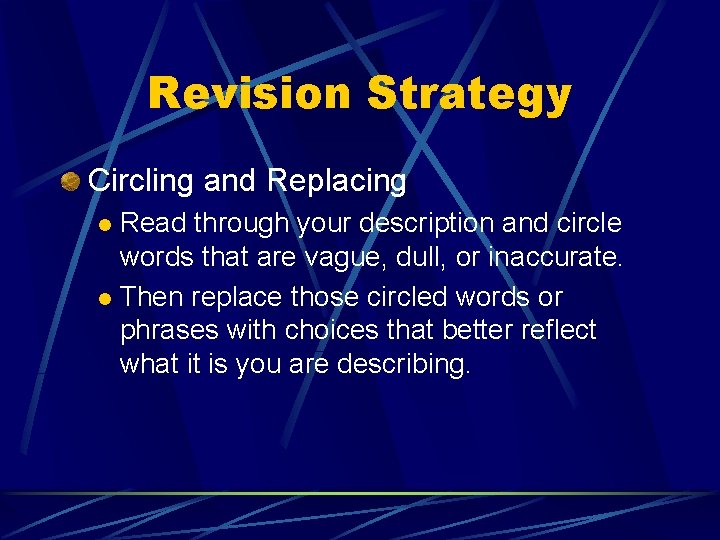 Revision Strategy

Circling and Replacing

Read through your description and circle words that are vague, dull, or inaccurate.

Then replace those circled words or phrases with choices that better reflect what it is you are describing.